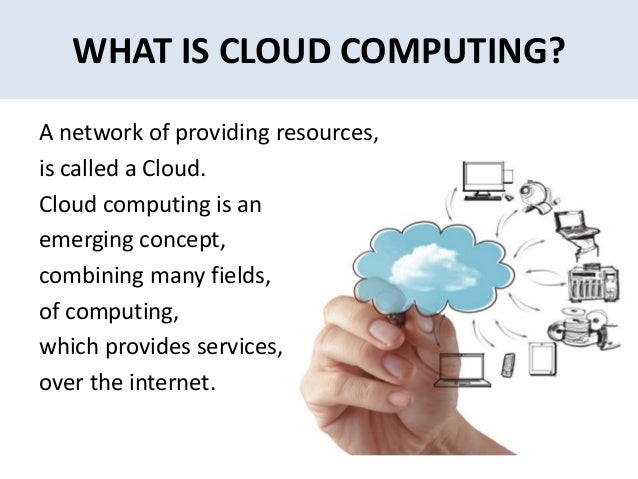 WHAT IS CLOUD COMPUTING?

A network of providing resources, is called a Cloud. Cloud computing is an emerging concept, combining many fields, of computing, which provides services, over the internet.